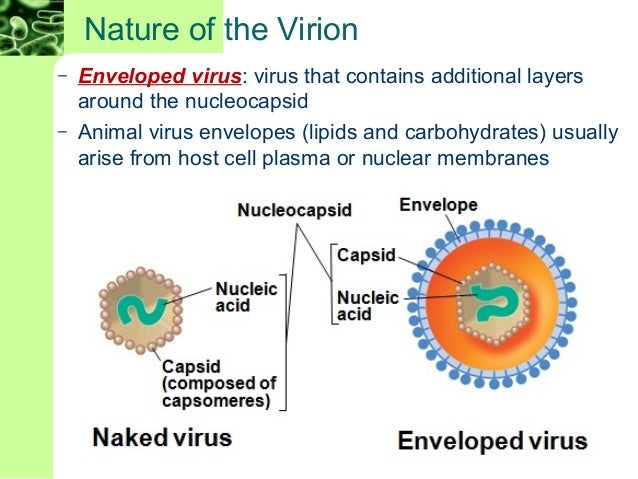 Nature of the Virion

– Enveloped virus: virus that contains additional layers around the nucleocapsid
– Animal virus envelopes (lipids and carbohydrates) usually arise from host cell plasma or nuclear membranes

Nucleocapsid

Envelope

Capsid

Nucleic acid

Nucleic acid

Capsid (composed of capsomeres)

Naked virus

Enveloped virus